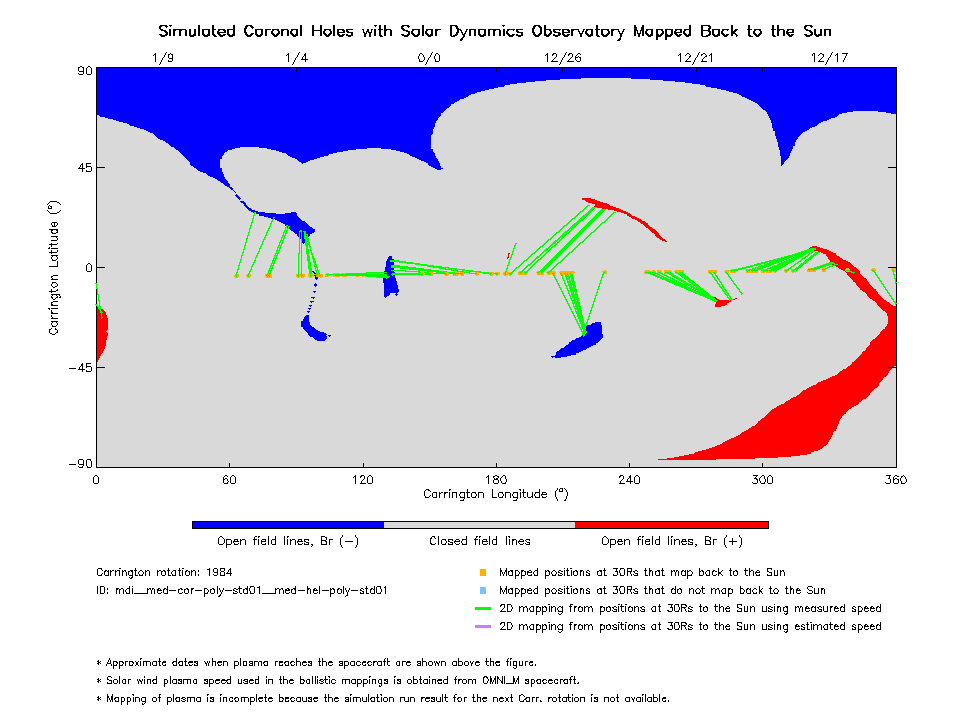 Simulated Coronal Holes with Solar Dynamics Observatory Mapped Back to the Sun

1/9 1/4 0/0 12/26 12/21 12/17

90
45
0
−45
−90

Carrington Latitude (°)

0 60 120 180 240 300 360

Carrington Longitude (°)

Open field lines, Br (−) Closed field lines Open field lines, Br (+)

Carrington rotation: 1984
ID: mdi__med-cor-poly-std01__med-hel-poly-std01

Mapped positions at 30Rs that map back to the Sun
Mapped positions at 30Rs that do not map back to the Sun
2D mapping from positions at 30Rs to the Sun using measured speed
2D mapping from positions at 30Rs to the Sun using estimated speed

* Approximate dates when plasma reaches the spacecraft are shown above the figure.
* Solar wind plasma speed used in the ballistic mappings is obtained from OMNI_M spacecraft.
* Mapping of plasma is incomplete because the simulation run result for the next Carr. rotation is not available.